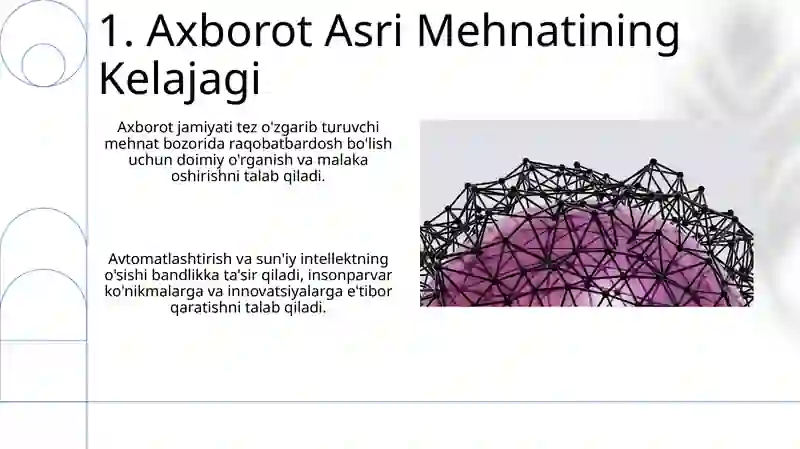 1. Axborot Asri Mehnatining Kelajagi

Axborot jamiyati tez o'zgarib turuvchi mehnat bozorida raqobatbardosh bo'lish uchun doimiy o'rganish va malaka oshirishni talab qiladi.

Avtomatlashtirish va sun'iy intellektning o'sishi bandlikka ta'sir qiladi, insonparvar ko'nikmalarga va innovatsiyalarga e'tibor qaratishni talab qiladi.